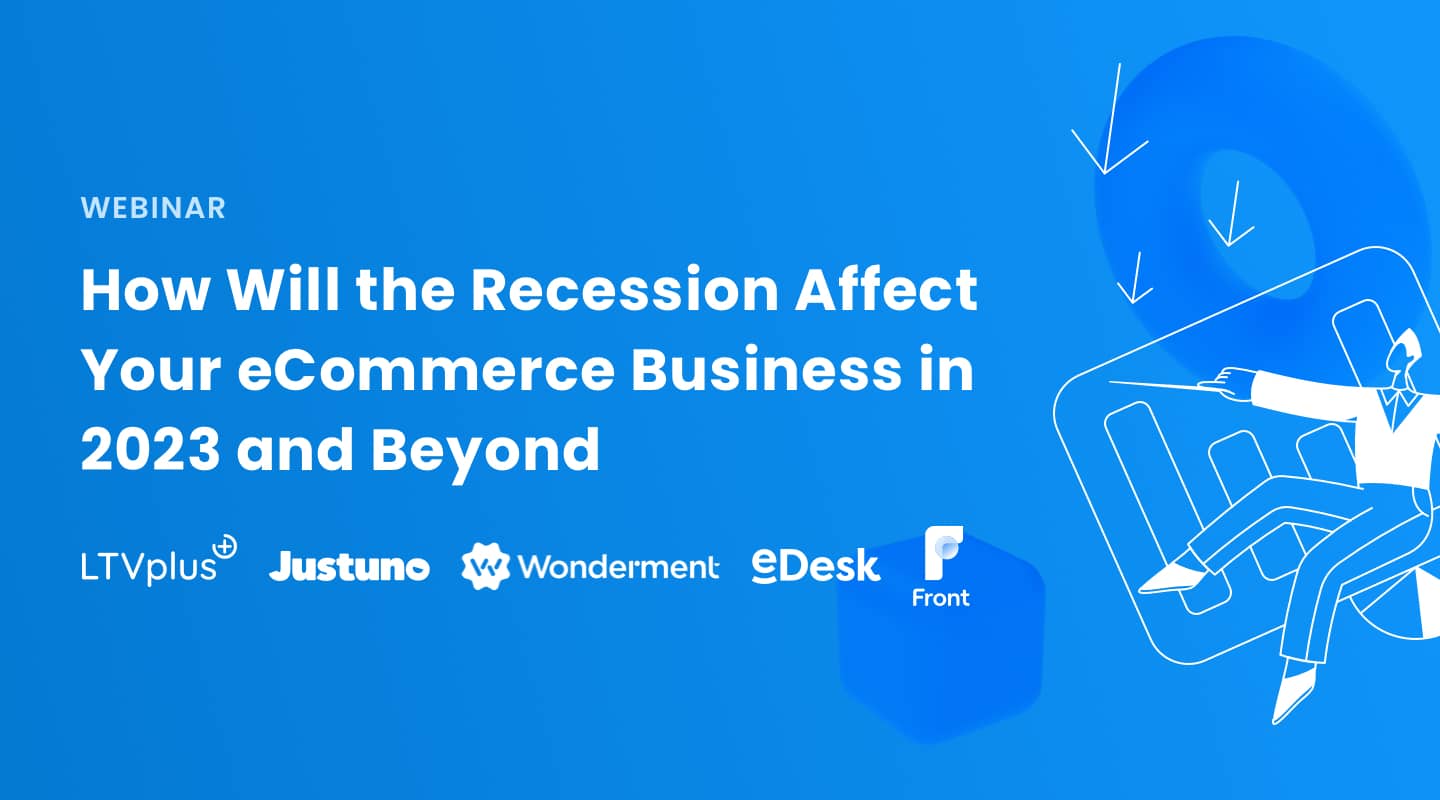 WEBINAR

How Will the Recession Affect Your eCommerce Business in 2023 and Beyond

LTVplus Justuno Wonderment eDesk Front